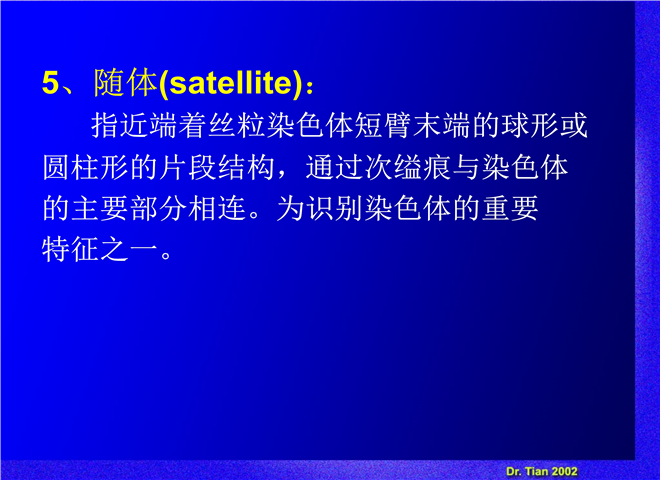 5、随体(satellite)：

指近端着丝粒染色体短臂末端的球形或圆柱形的片段结构，通过次缢痕与染色体的主要部分相连。为识别染色体的重要特征之一。

Dr. Tian 2002